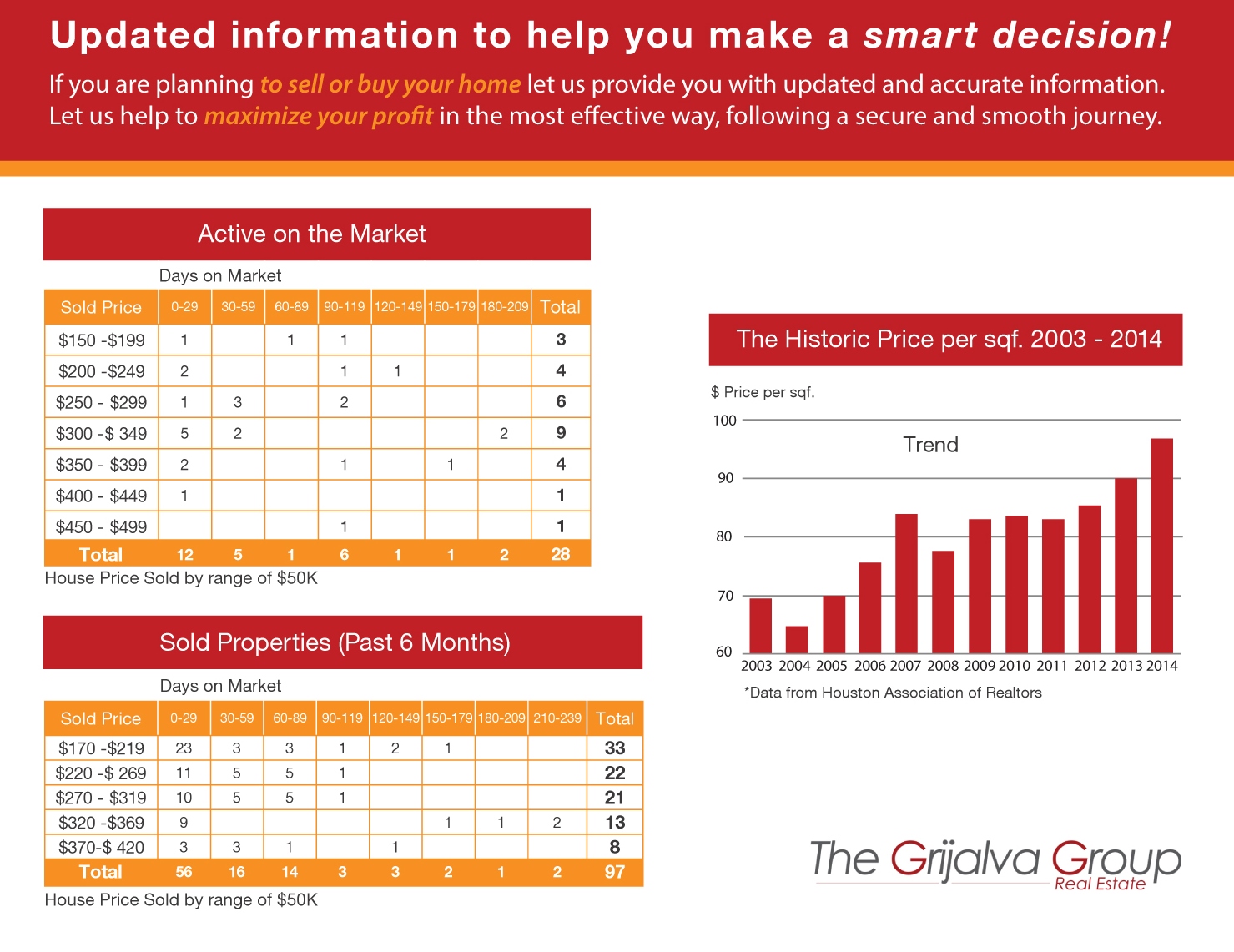 Updated information to help you make a smart decision!

If you are planning to sell or buy your home let us provide you with updated and accurate information. Let us help to maximize your profit in the most effective way, following a secure and smooth journey.

Active on the Market

Days on Market

| Sold Price | 0-29 | 30-59 | 60-89 | 90-119 | 120-149 | 150-179 | 180-209 | Total |
|---|---|---|---|---|---|---|---|---|
| \$150 -\$199 | 1 | | 1 | 1 | | | | 3 |
| \$200 -\$249 | 2 | | | 1 | 1 | | | 4 |
| \$250 - \$299 | 1 | 3 | | 2 | | | | 6 |
| \$300 -\$ 349 | 5 | 2 | | | | | 2 | 9 |
| \$350 - \$399 | 2 | | | 1 | | 1 | | 4 |
| \$400 - \$449 | 1 | | | | | | | 1 |
| \$450 - \$499 | | | | 1 | | | | 1 |
| Total | 12 | 5 | 1 | 6 | 1 | 1 | 2 | 28 |

House Price Sold by range of \$50K

Sold Properties (Past 6 Months)

Days on Market

| Sold Price | 0-29 | 30-59 | 60-89 | 90-119 | 120-149 | 150-179 | 180-209 | 210-239 | Total |
|---|---|---|---|---|---|---|---|---|---|
| \$170 -\$219 | 23 | 3 | 3 | 1 | 2 | 1 | | | 33 |
| \$220 -\$ 269 | 11 | 5 | 5 | 1 | | | | | 22 |
| \$270 - \$319 | 10 | 5 | 5 | 1 | | | | | 21 |
| \$320 -\$369 | 9 | | | | | 1 | 1 | 2 | 13 |
| \$370-\$ 420 | 3 | 3 | 1 | | 1 | | | | 8 |
| Total | 56 | 16 | 14 | 3 | 3 | 2 | 1 | 2 | 97 |

House Price Sold by range of \$50K

The Historic Price per sqf. 2003 - 2014

\$ Price per sqf.

100
90
80
70
60

Trend

2003 2004 2005 2006 2007 2008 2009 2010 2011 2012 2013 2014

*Data from Houston Association of Realtors

The Grijalva Group
Real Estate